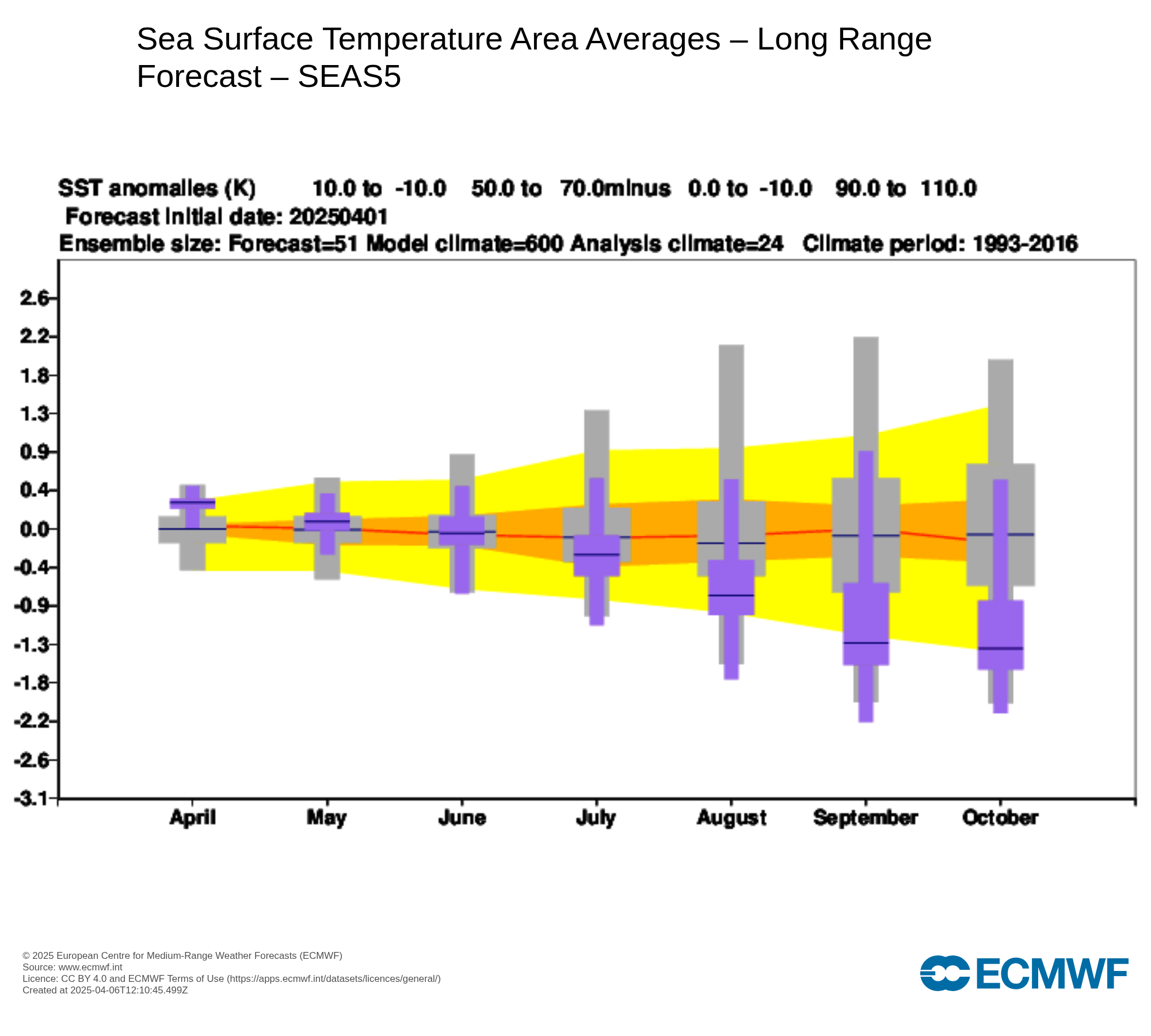 Sea Surface Temperature Area Averages – Long Range Forecast – SEAS5

SST anomalies (K) 10.0 to -10.0 50.0 to 70.0minus 0.0 to -10.0 90.0 to 110.0
Forecast initial date: 20250401
Ensemble size: Forecast=51 Model climate=600 Analysis climate=24 Climate period: 1993-2016

2.6
2.2
1.8
1.3
0.9
0.4
0.0
-0.4
-0.9
-1.3
-1.8
-2.2
-2.6
-3.1

April May June July August September October

© 2025 European Centre for Medium-Range Weather Forecasts (ECMWF)
Source: www.ecmwf.int
Licence: CC BY 4.0 and ECMWF Terms of Use (https://apps.ecmwf.int/datasets/licences/general/)
Created at 2025-04-06T12:10:45.499Z

ECMWF